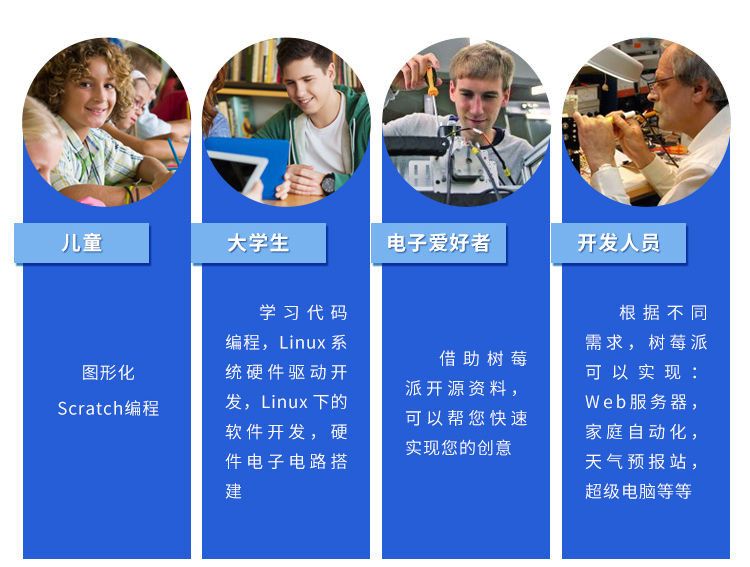 儿童

图形化
Scratch编程

大学生

学习代码编程，Linux系统硬件驱动开发，Linux下的软件开发，硬件电子电路搭建

电子爱好者

借助树莓派开源资料，可以帮您快速实现您的创意

开发人员

根据不同需求，树莓派可以实现：Web服务器，家庭自动化，天气预报站，超级电脑等等